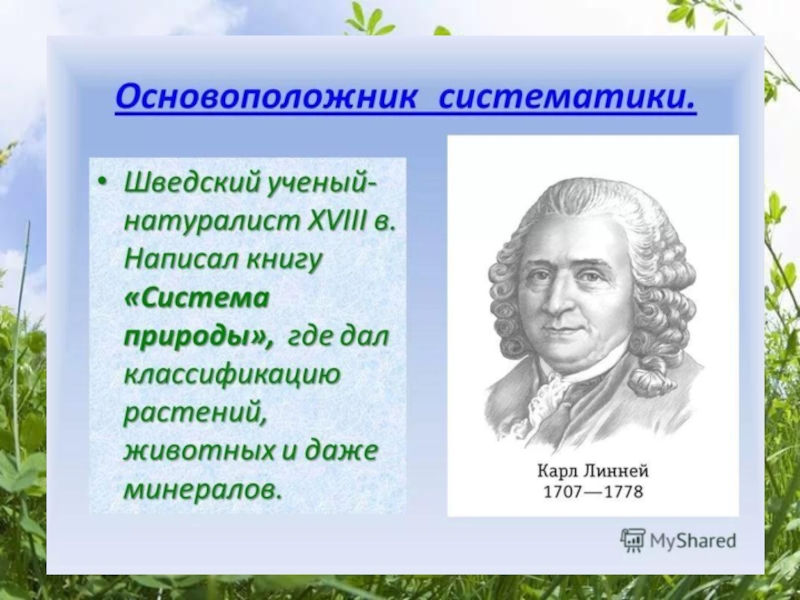 Основоположник систематики.

• Шведский ученый-натуралист XVIII в. Написал книгу «Система природы», где дал классификацию растений, животных и даже минералов.

Карл Линней
1707—1778

MyShared